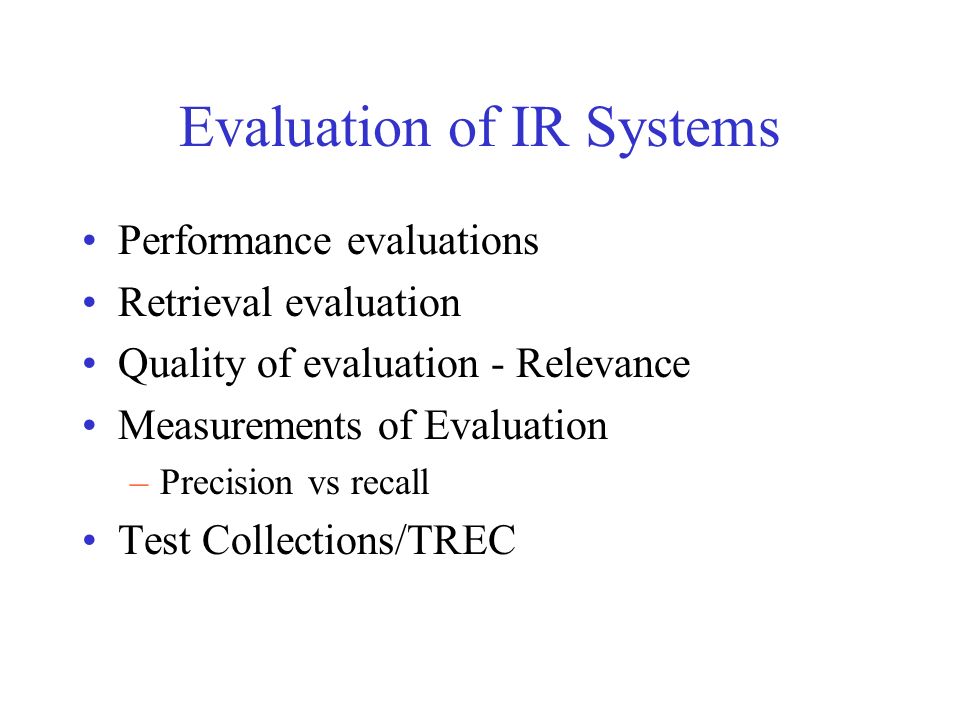 Evaluation of IR Systems

• Performance evaluations
• Retrieval evaluation
• Quality of evaluation - Relevance
• Measurements of Evaluation
  – Precision vs recall
• Test Collections/TREC